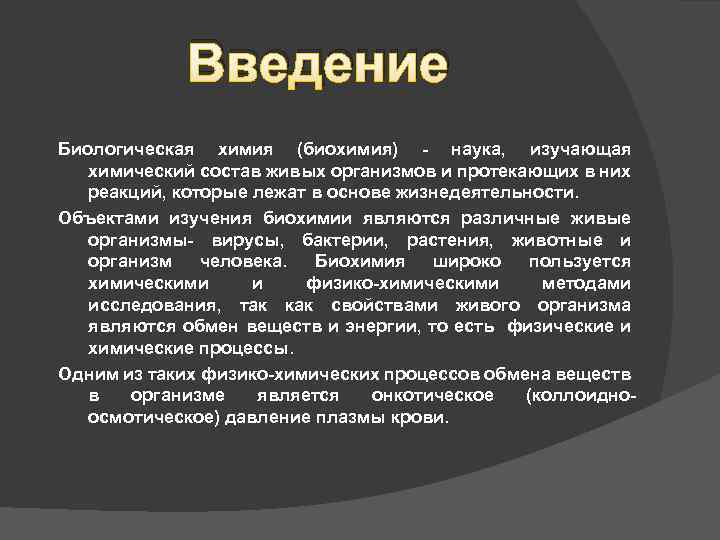 Введение

Биологическая химия (биохимия) - наука, изучающая химический состав живых организмов и протекающих в них реакций, которые лежат в основе жизнедеятельности.

Объектами изучения биохимии являются различные живые организмы- вирусы, бактерии, растения, животные и организм человека. Биохимия широко пользуется химическими и физико-химическими методами исследования, так как свойствами живого организма являются обмен веществ и энергии, то есть физические и химические процессы.

Одним из таких физико-химических процессов обмена веществ в организме является онкотическое (коллоидно-осмотическое) давление плазмы крови.